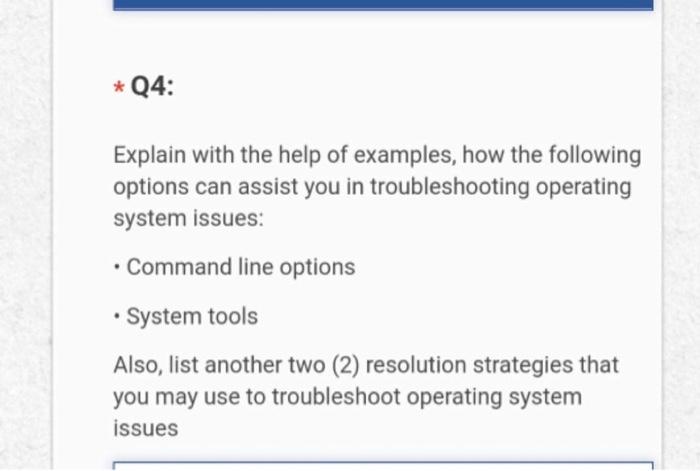 * Q4:

Explain with the help of examples, how the following options can assist you in troubleshooting operating system issues:

• Command line options

• System tools

Also, list another two (2) resolution strategies that you may use to troubleshoot operating system issues